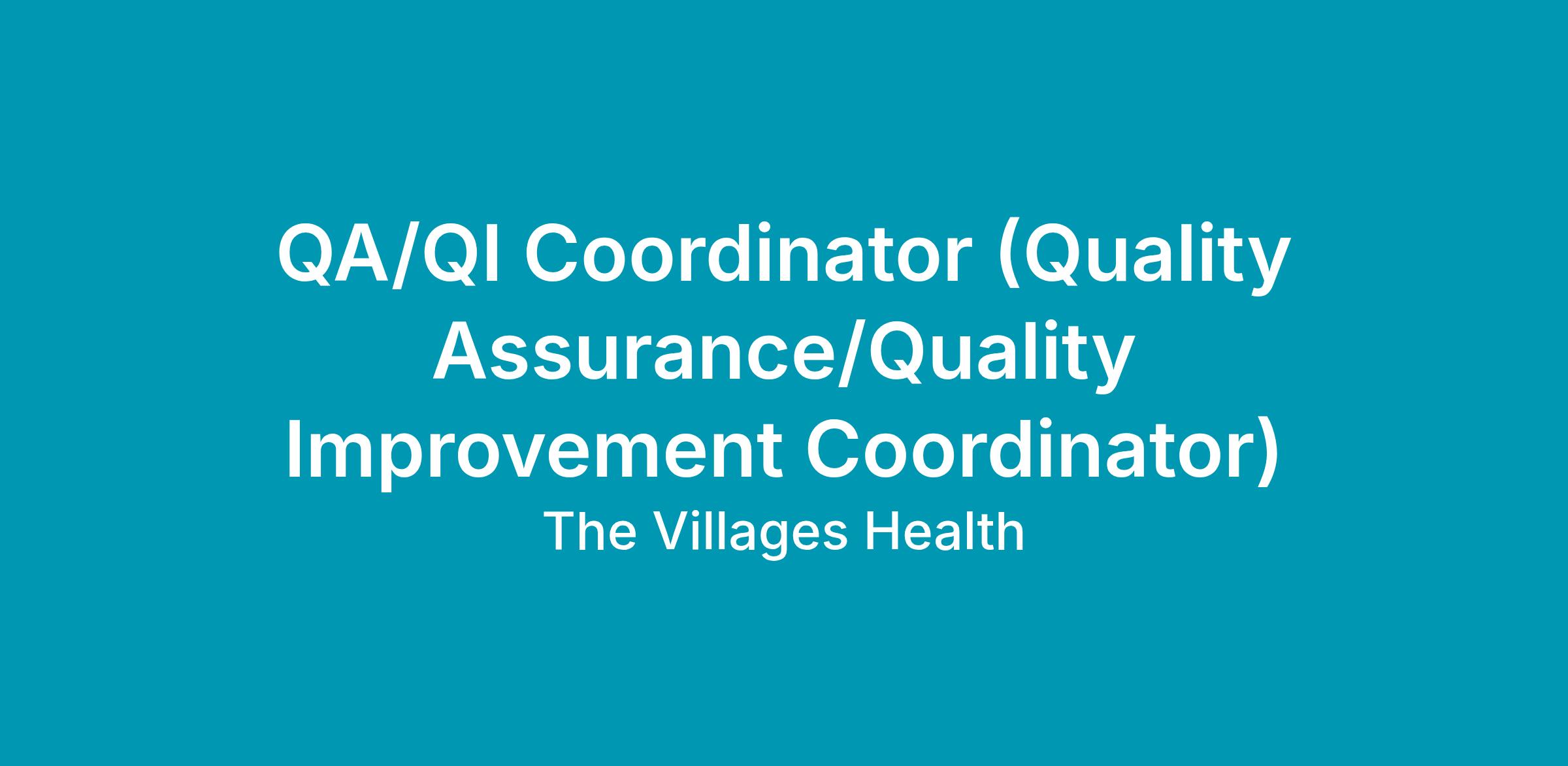 QA/QI Coordinator (Quality Assurance/Quality Improvement Coordinator)

The Villages Health